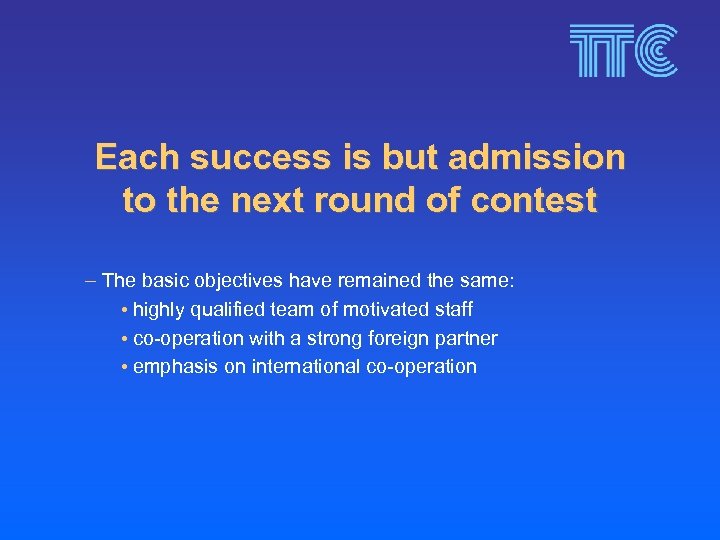 TTC

Each success is but admission to the next round of contest

– The basic objectives have remained the same:

• highly qualified team of motivated staff

• co-operation with a strong foreign partner

• emphasis on international co-operation